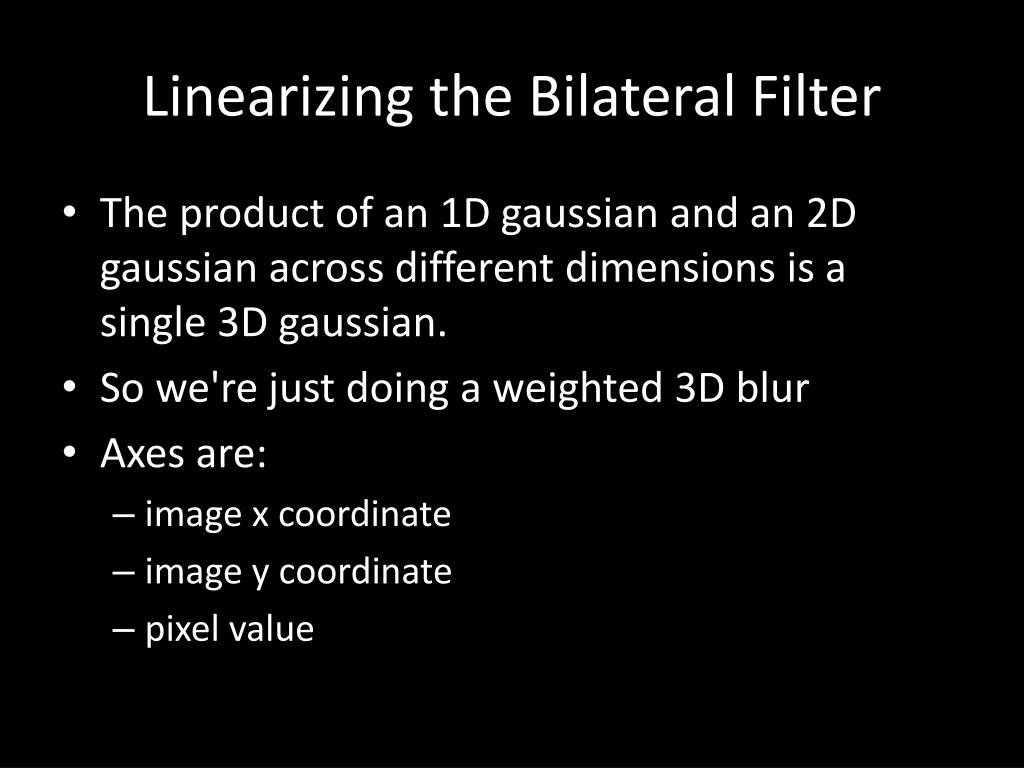 Linearizing the Bilateral Filter

• The product of an 1D gaussian and an 2D gaussian across different dimensions is a single 3D gaussian.
• So we're just doing a weighted 3D blur
• Axes are:
– image x coordinate
– image y coordinate
– pixel value